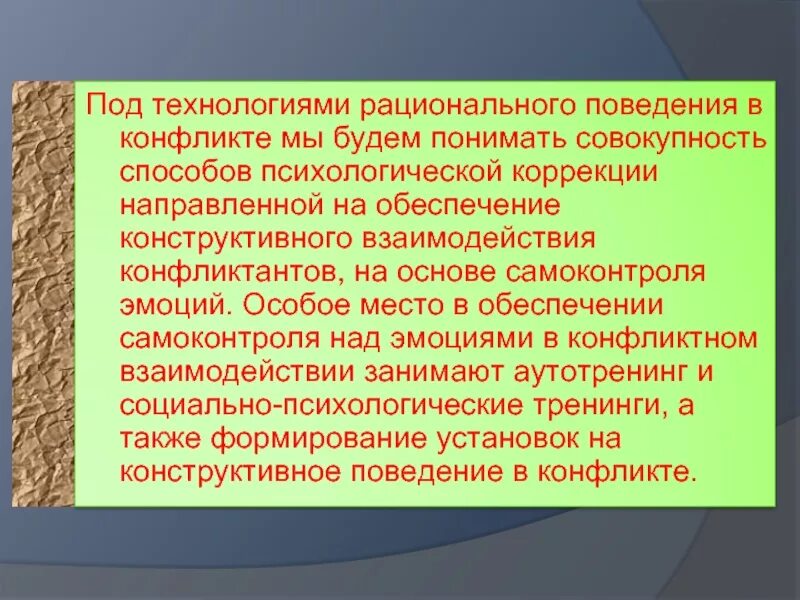 Под технологиями рационального поведения в конфликте мы будем понимать совокупность способов психологической коррекции направленной на обеспечение конструктивного взаимодействия конфликтантов, на основе самоконтроля эмоций. Особое место в обеспечении самоконтроля над эмоциями в конфликтном взаимодействии занимают аутотренинг и социально-психологические тренинги, а также формирование установок на конструктивное поведение в конфликте.